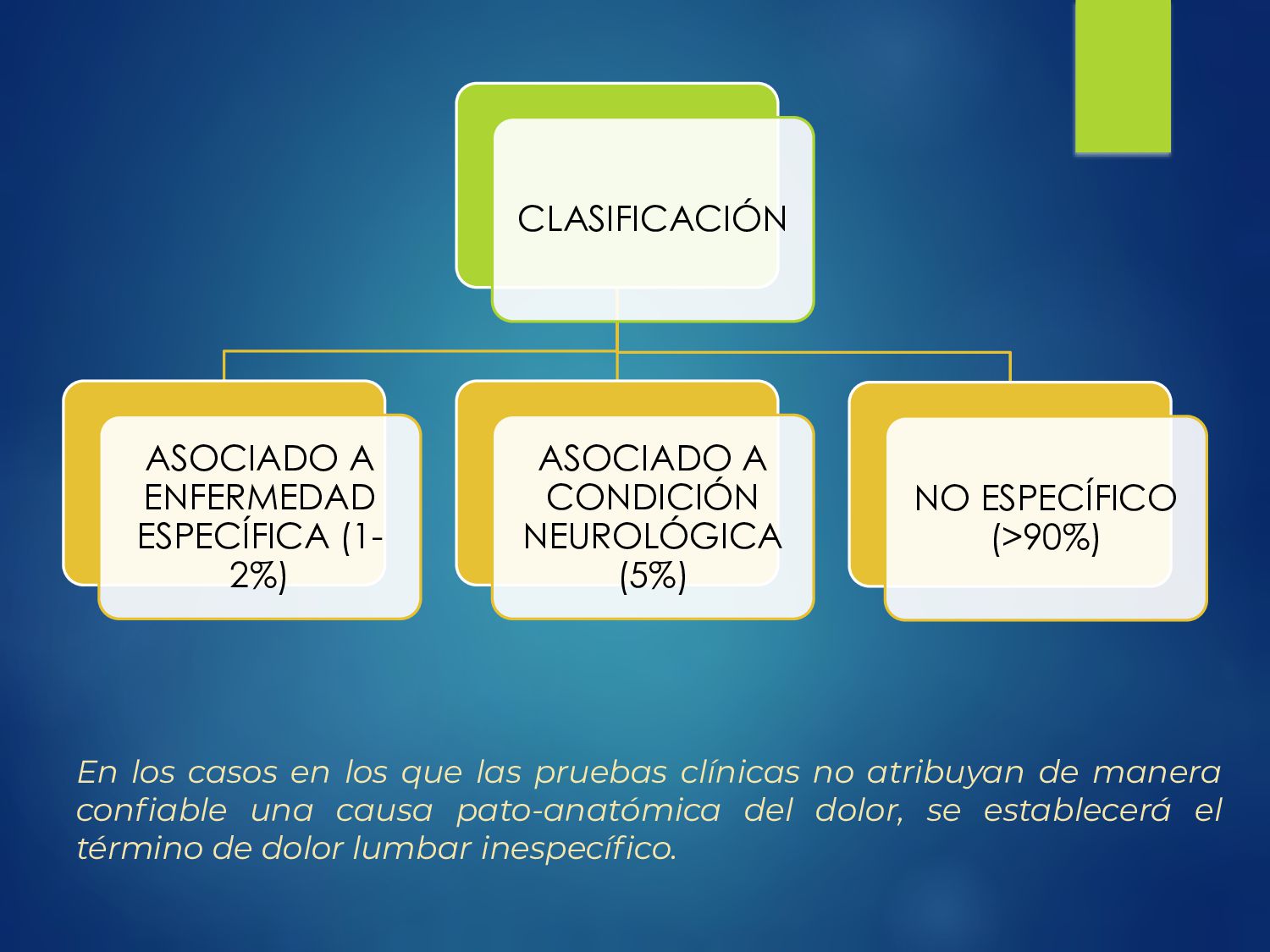 CLASIFICACIÓN

ASOCIADO A ENFERMEDAD ESPECÍFICA (1-2%)

ASOCIADO A CONDICIÓN NEUROLÓGICA (5%)

NO ESPECÍFICO (>90%)

En los casos en los que las pruebas clínicas no atribuyan de manera confiable una causa pato-anatómica del dolor, se establecerá el término de dolor lumbar inespecífico.